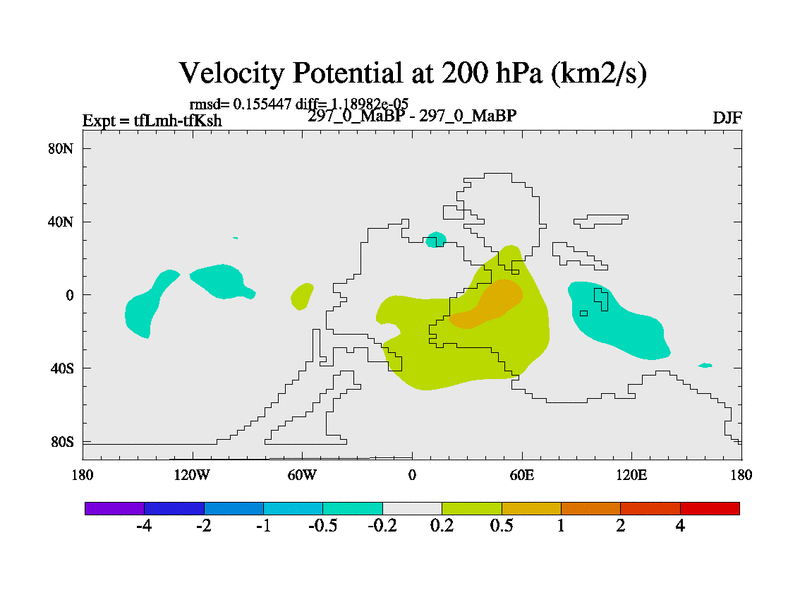 Velocity Potential at 200 hPa (km2/s)

rmsd= 0.155447 diff= 1.18982e-05

Expt = tfLmh-tfKsh

297_0_MaBP - 297_0_MaBP

DJF

80N
40N
0
40S
80S

180
120W
60W
0
60E
120E
180

-4
-2
-1
-0.5
-0.2
0.2
0.5
1
2
4